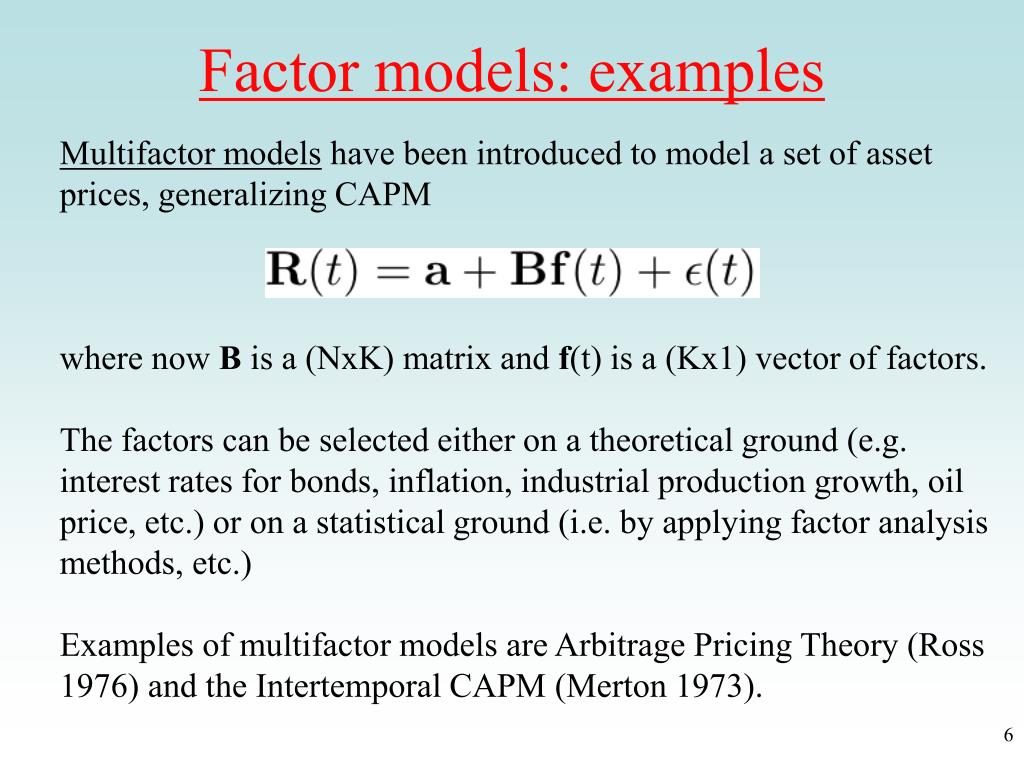 Factor models: examples

Multifactor models have been introduced to model a set of asset prices, generalizing CAPM

$\mathbf{R}(t) = \mathbf{a} + \mathbf{B}\mathbf{f}(t) + \epsilon(t)$

where now **B** is a (NxK) matrix and **f**(t) is a (Kx1) vector of factors.

The factors can be selected either on a theoretical ground (e.g. interest rates for bonds, inflation, industrial production growth, oil price, etc.) or on a statistical ground (i.e. by applying factor analysis methods, etc.)

Examples of multifactor models are Arbitrage Pricing Theory (Ross 1976) and the Intertemporal CAPM (Merton 1973).

6